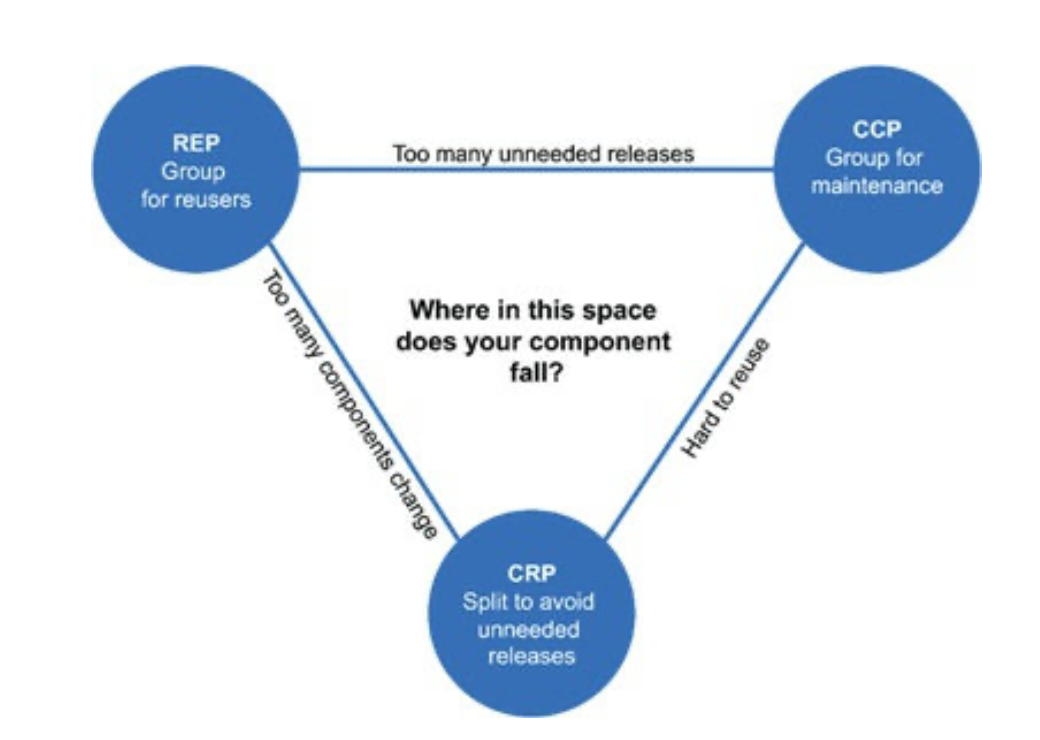 REP
Group
for reusers

Too many unneeded releases

CCP
Group for
maintenance

Too many components change

Where in this space does your component fall?

Hard to reuse

CRP
Split to avoid
unneeded
releases